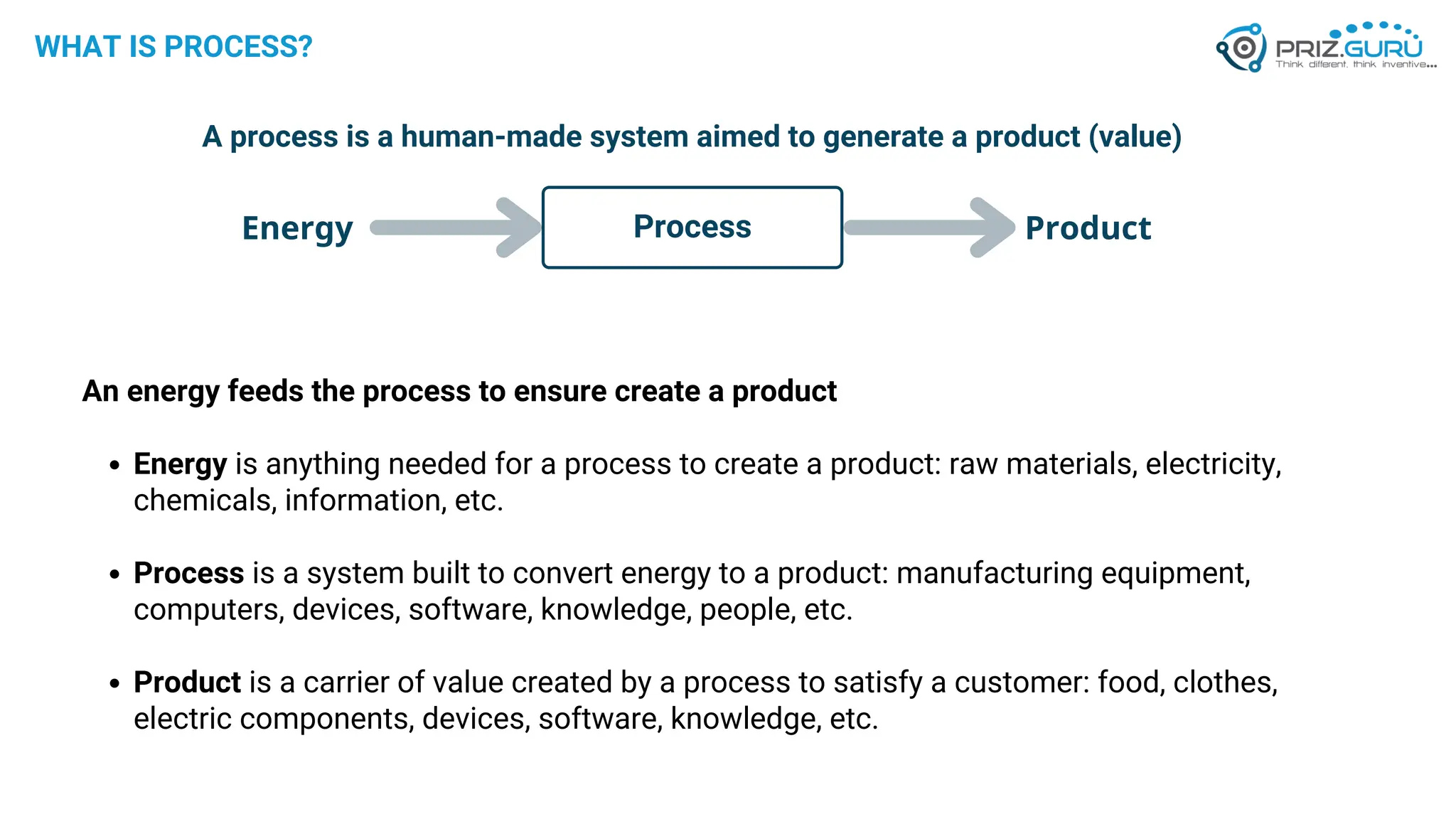 WHAT IS PROCESS?

PRIZ.GURU
Think different. think inventive...

A process is a human-made system aimed to generate a product (value)

Energy

Process

Product

An energy feeds the process to ensure create a product

• Energy is anything needed for a process to create a product: raw materials, electricity, chemicals, information, etc.

• Process is a system built to convert energy to a product: manufacturing equipment, computers, devices, software, knowledge, people, etc.

• Product is a carrier of value created by a process to satisfy a customer: food, clothes, electric components, devices, software, knowledge, etc.